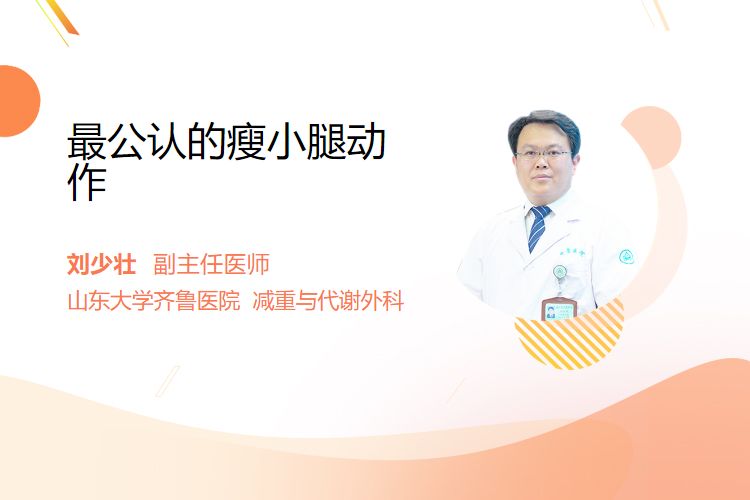 最公认的瘦小腿动作

刘少壮 副主任医师

山东大学齐鲁医院 减重与代谢外科